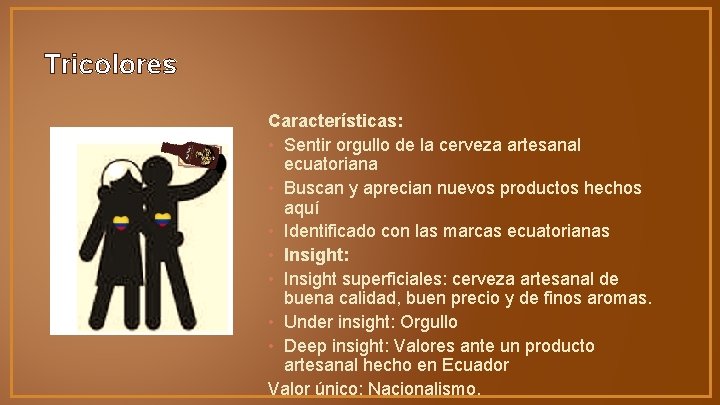 Tricolores

Características:
• Sentir orgullo de la cerveza artesanal ecuatoriana
• Buscan y aprecian nuevos productos hechos aquí
• Identificado con las marcas ecuatorianas
• Insight:
• Insight superficiales: cerveza artesanal de buena calidad, buen precio y de finos aromas.
• Under insight: Orgullo
• Deep insight: Valores ante un producto artesanal hecho en Ecuador
Valor único: Nacionalismo.